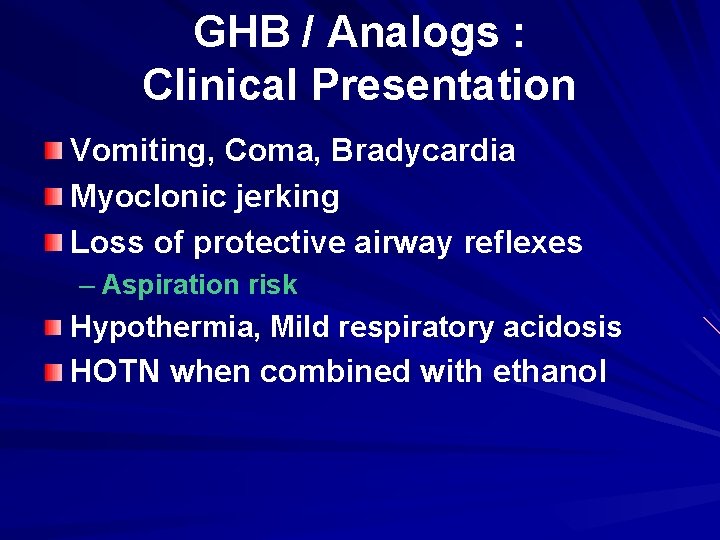 GHB / Analogs : Clinical Presentation

Vomiting, Coma, Bradycardia

Myoclonic jerking

Loss of protective airway reflexes

– Aspiration risk

Hypothermia, Mild respiratory acidosis

HOTN when combined with ethanol